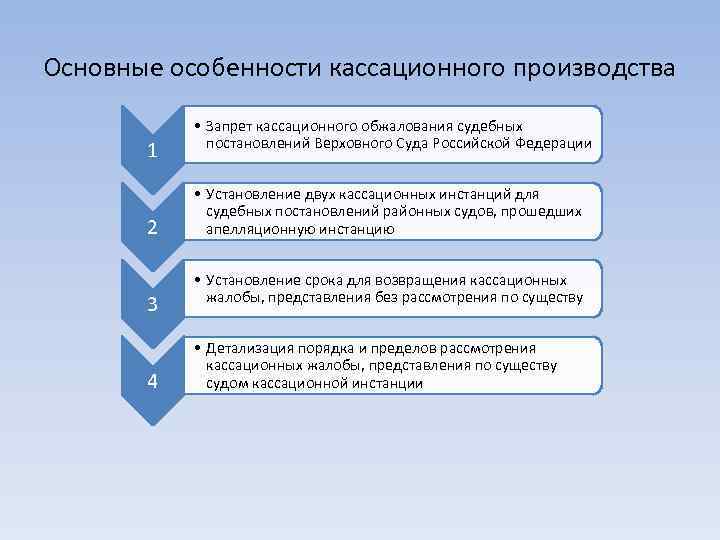 Основные особенности кассационного производства

1

• Запрет кассационного обжалования судебных постановлений Верховного Суда Российской Федерации

2

• Установление двух кассационных инстанций для судебных постановлений районных судов, прошедших апелляционную инстанцию

3

• Установление срока для возвращения кассационных жалобы, представления без рассмотрения по существу

4

• Детализация порядка и пределов рассмотрения кассационных жалобы, представления по существу судом кассационной инстанции